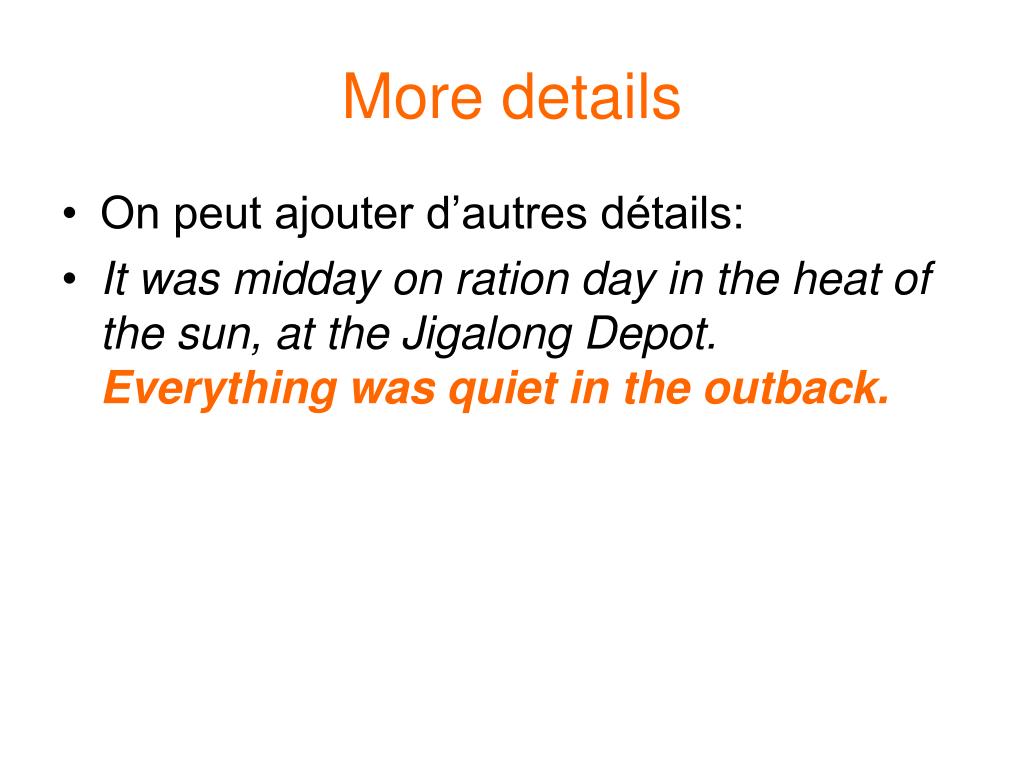 More details

• On peut ajouter d’autres détails:
• It was midday on ration day in the heat of the sun, at the Jigalong Depot. Everything was quiet in the outback.